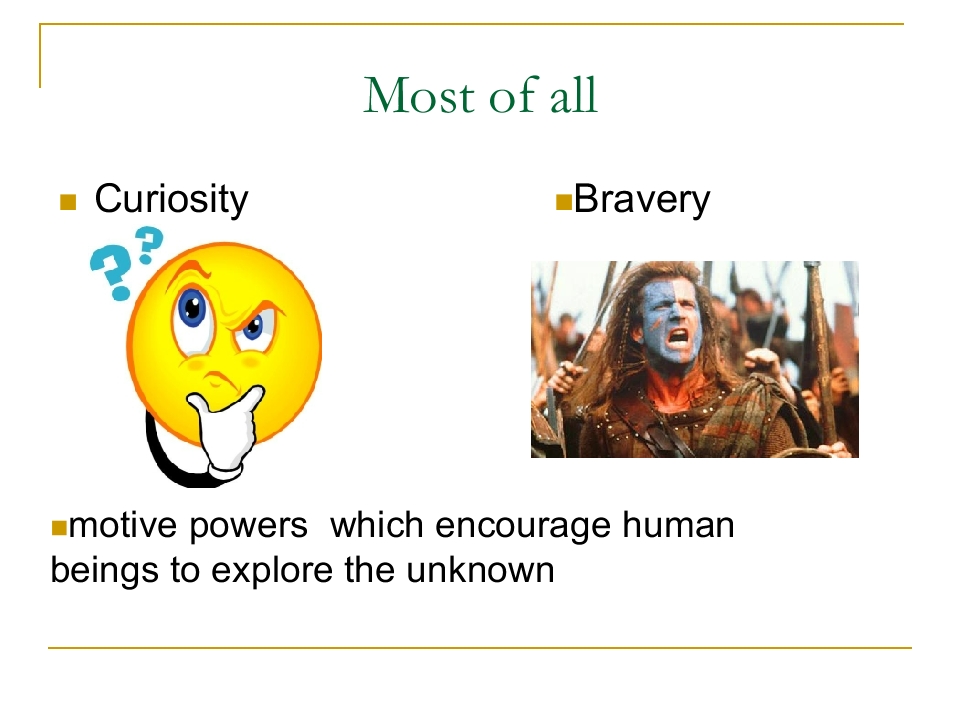 Most of all

• Curiosity

• Bravery

• motive powers which encourage human beings to explore the unknown